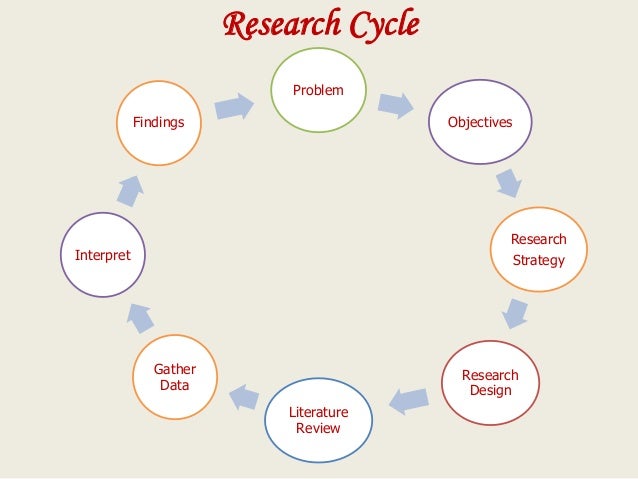 Research Cycle

Problem

Objectives

Research Strategy

Research Design

Literature Review

Gather Data

Interpret

Findings